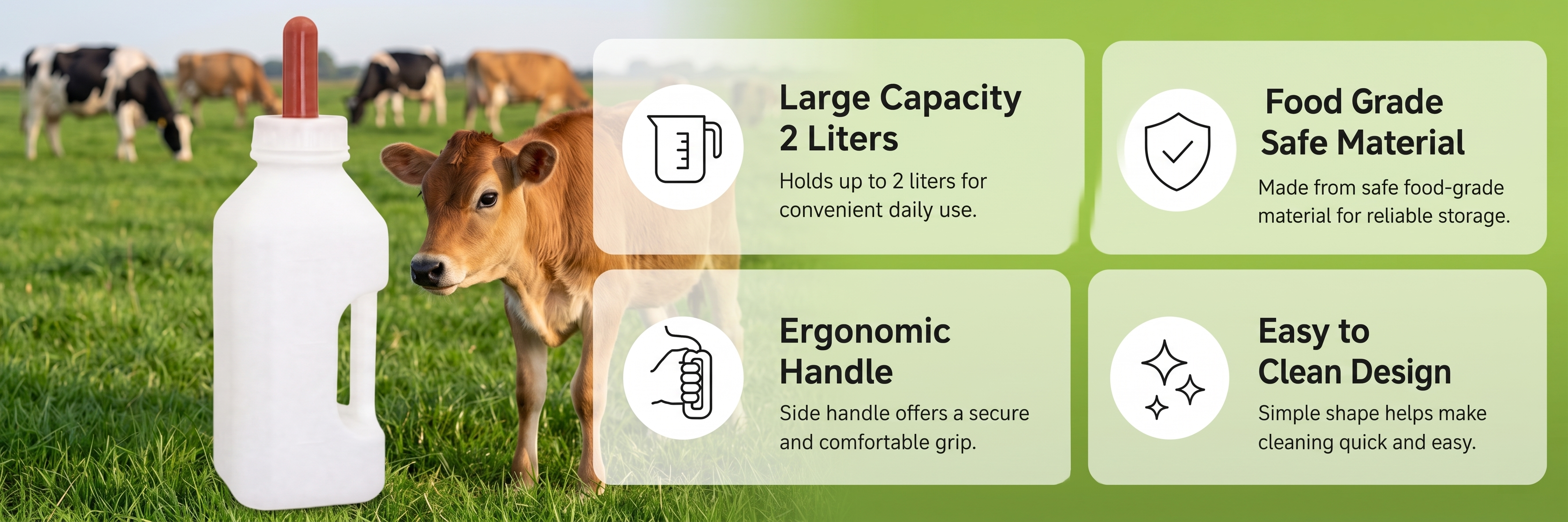 Large Capacity
2 Liters

Holds up to 2 liters for convenient daily use.

Food Grade
Safe Material

Made from safe food-grade material for reliable storage.

Ergonomic
Handle

Side handle offers a secure and comfortable grip.

Easy to
Clean Design

Simple shape helps make cleaning quick and easy.